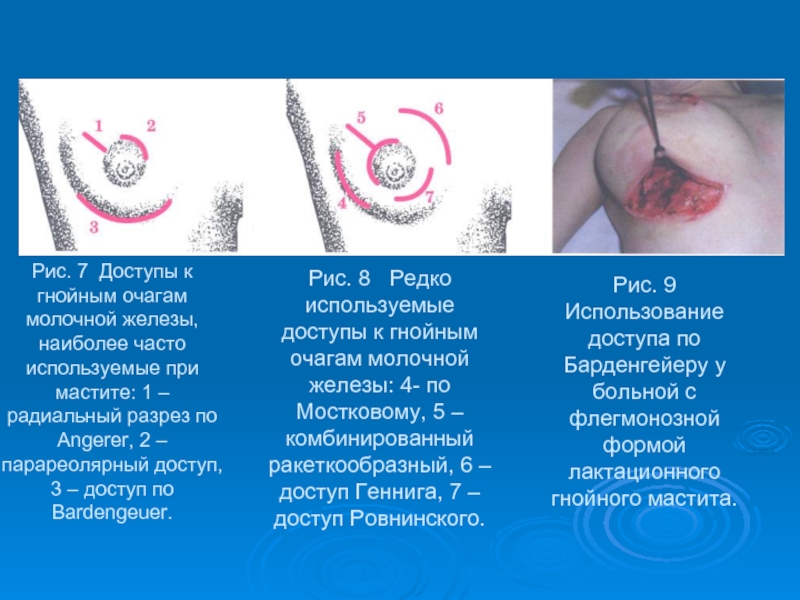 1 2 3

5 6 4 7

Рис. 7 Доступы к гнойным очагам молочной железы, наиболее часто используемые при мастите: 1 – радиальный разрез по Angerer, 2 – парареолярный доступ, 3 – доступ по Bardengeuer.

Рис. 8 Редко используемые доступы к гнойным очагам молочной железы: 4- по Мостковому, 5 – комбинированный ракеткообразный, 6 – доступ Геннига, 7 – доступ Ровнинского.

Рис. 9 Использование доступа по Барденгейеру у больной с флегмонозной формой лактационного гнойного мастита.